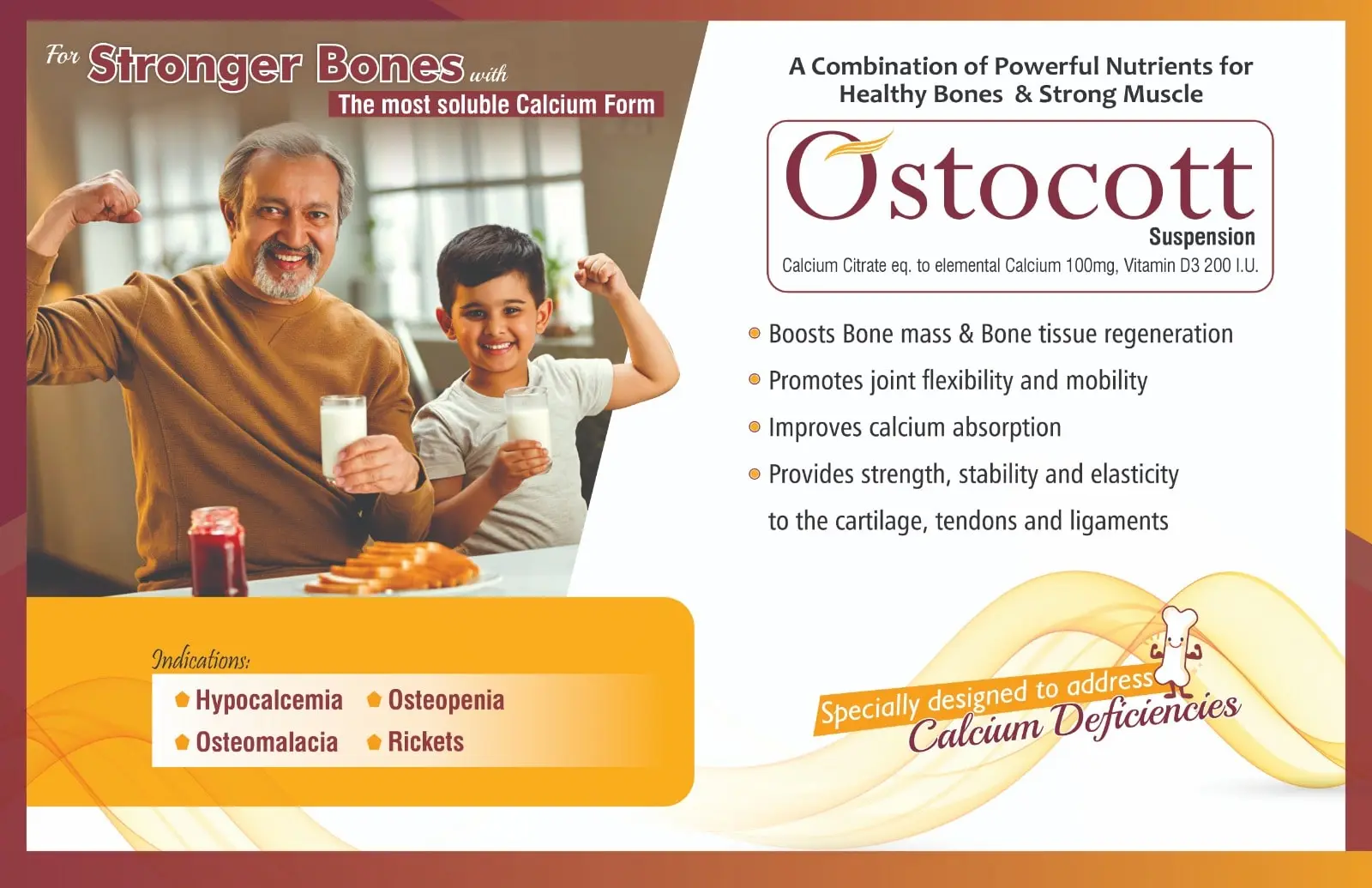 For Stronger Bones with
The most soluble Calcium Form

A Combination of Powerful Nutrients for Healthy Bones & Strong Muscle

Ostocott
Suspension
Calcium Citrate eq. to elemental Calcium 100mg, Vitamin D3 200 I.U.

Boosts Bone mass & Bone tissue regeneration
Promotes joint flexibility and mobility
Improves calcium absorption
Provides strength, stability and elasticity to the cartilage, tendons and ligaments

Indications:
Hypocalcemia
Osteopenia
Osteomalacia
Rickets

Specially designed to address
Calcium Deficiencies